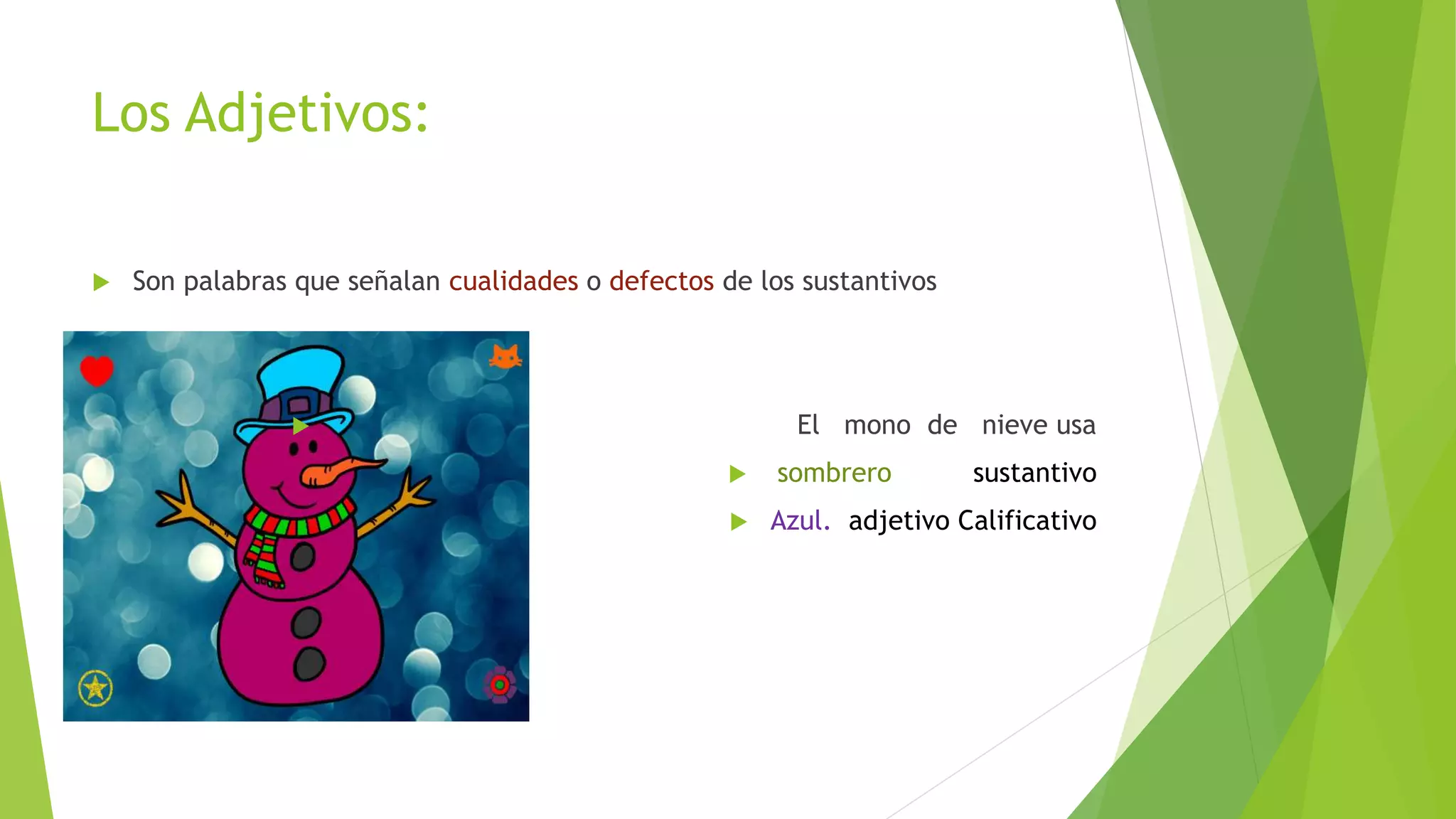 Los Adjetivos:

Son palabras que señalan cualidades o defectos de los sustantivos

El mono de nieve usa

sombrero sustantivo

Azul. adjetivo Calificativo